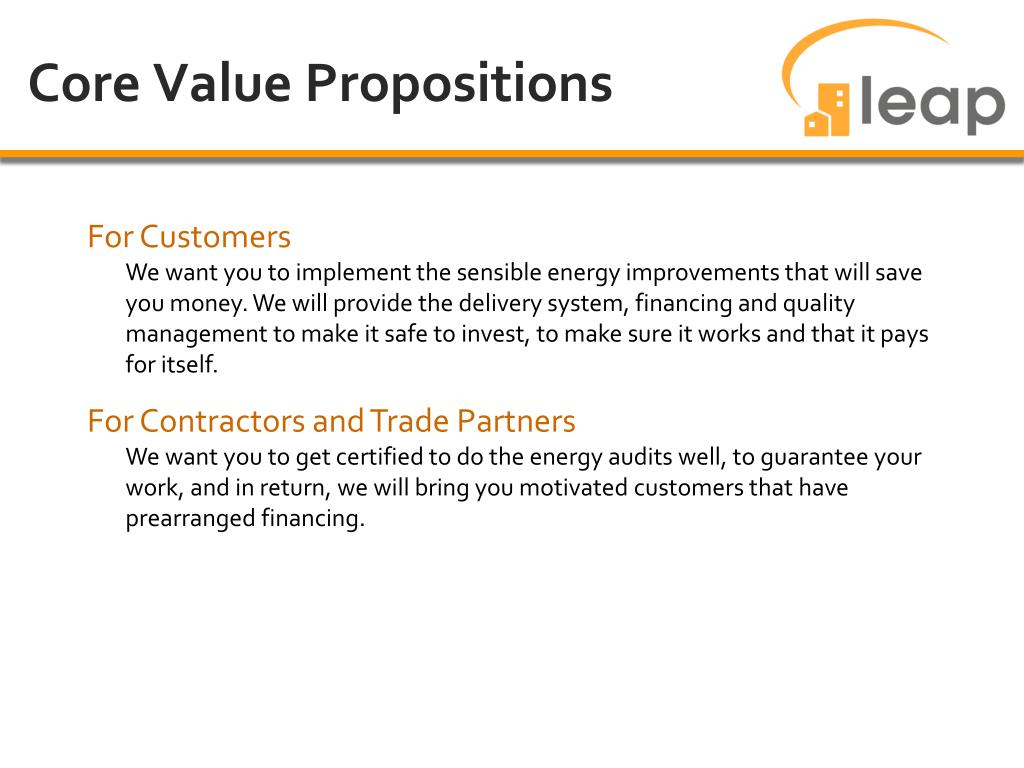 Core Value Propositions

leap

For Customers

We want you to implement the sensible energy improvements that will save you money. We will provide the delivery system, financing and quality management to make it safe to invest, to make sure it works and that it pays for itself.

For Contractors and Trade Partners

We want you to get certified to do the energy audits well, to guarantee your work, and in return, we will bring you motivated customers that have prearranged financing.